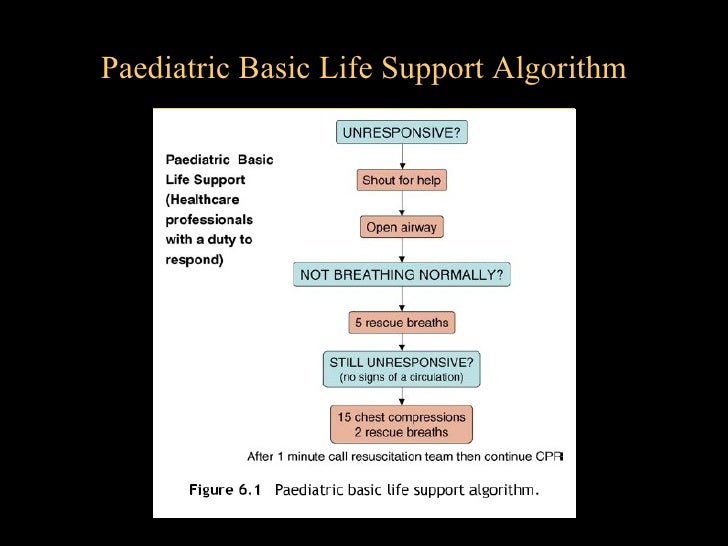 Paediatric Basic Life Support Algorithm

Paediatric Basic Life Support (Healthcare professionals with a duty to respond)

UNRESPONSIVE?

Shout for help

Open airway

NOT BREATHING NORMALLY?

5 rescue breaths

STILL UNRESPONSIVE? (no signs of a circulation)

15 chest compressions
2 rescue breaths

After 1 minute call resuscitation team then continue CPR

Figure 6.1 Paediatric basic life support algorithm.